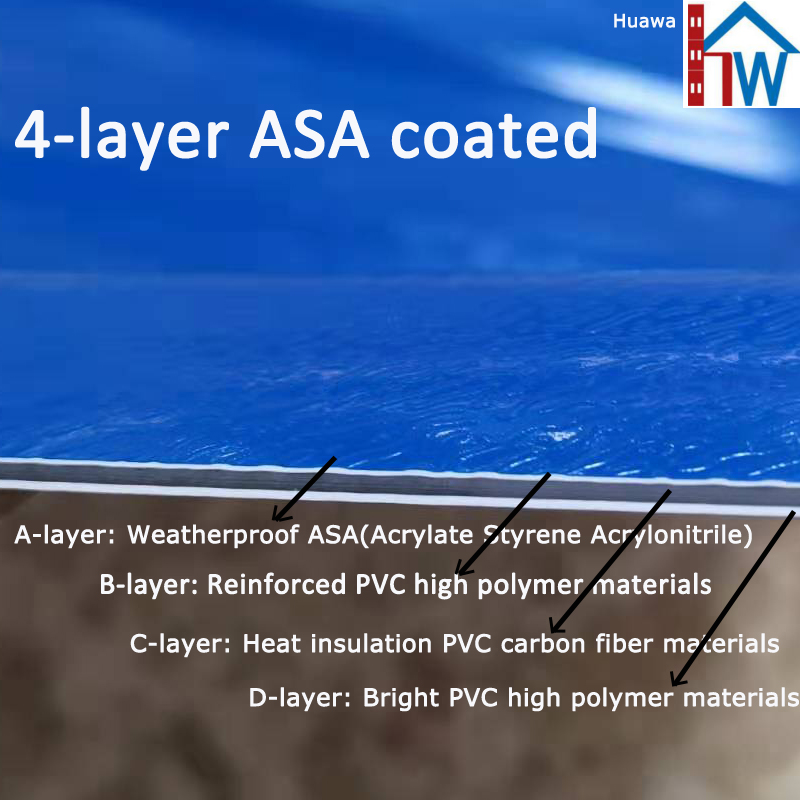 Huawa
HW

4-layer ASA coated

A-layer: Weatherproof ASA(Acrylate Styrene Acrylonitrile)
B-layer: Reinforced PVC high polymer materials
C-layer: Heat insulation PVC carbon fiber materials
D-layer: Bright PVC high polymer materials